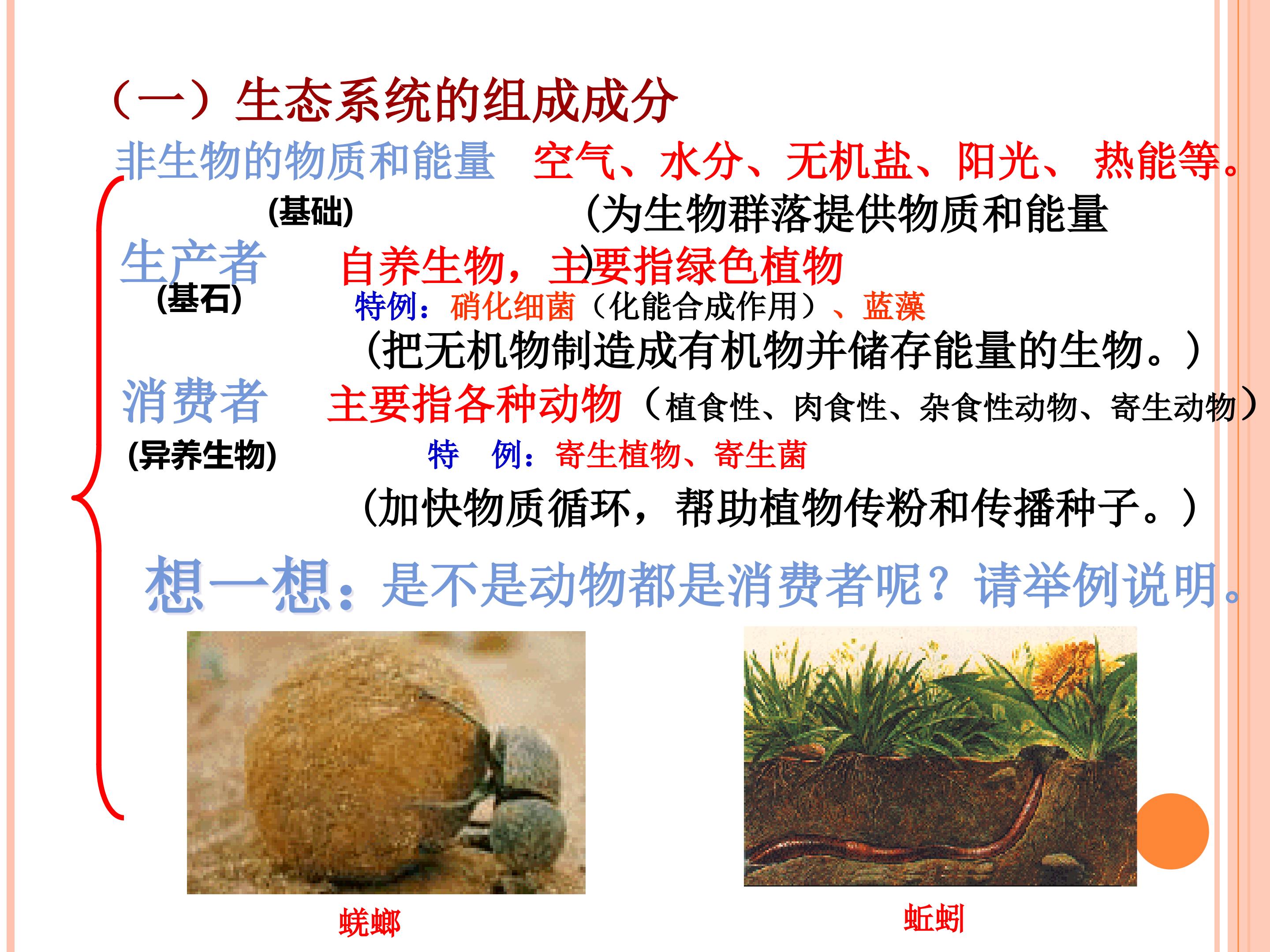 （一）生态系统的组成成分

非生物的物质和能量　空气、水分、无机盐、阳光、 热能等。

(基础)　(为生物群落提供物质和能量)

生产者　自养生物，主要指绿色植物

(基石)　特例：硝化细菌（化能合成作用）、蓝藻

(把无机物制造成有机物并储存能量的生物。)

消费者　主要指各种动物（植食性、肉食性、杂食性动物、寄生动物）

(异养生物)　特　例：寄生植物、寄生菌

(加快物质循环，帮助植物传粉和传播种子。)

想一想：是不是动物都是消费者呢？请举例说明。

蜣螂

蚯蚓